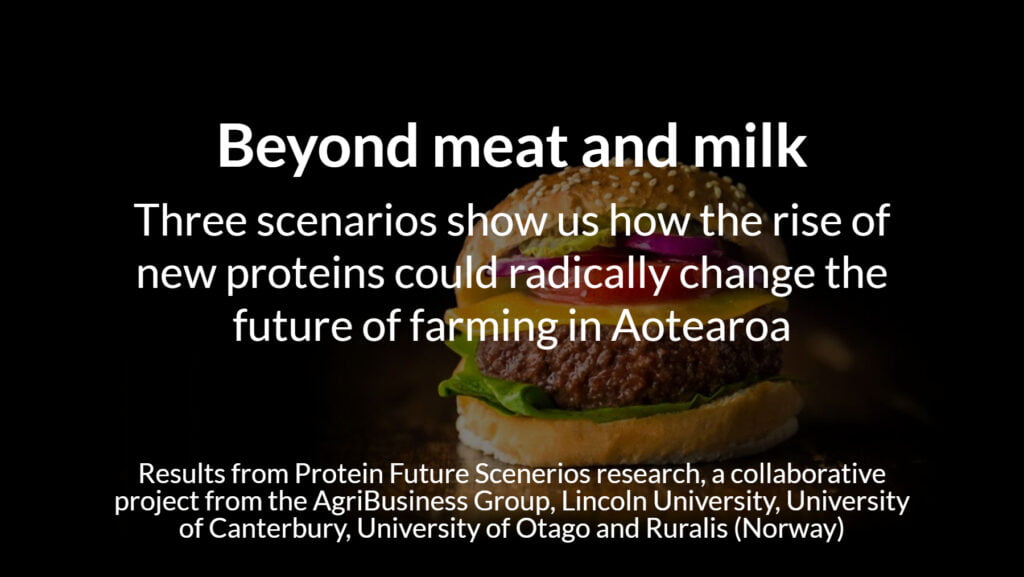 Beyond meat and milk

Three scenarios show us how the rise of new proteins could radically change the future of farming in Aotearoa

Results from Protein Future Scenerios research, a collaborative project from the AgriBusiness Group, Lincoln University, University of Canterbury, University of Otago and Ruralis (Norway)